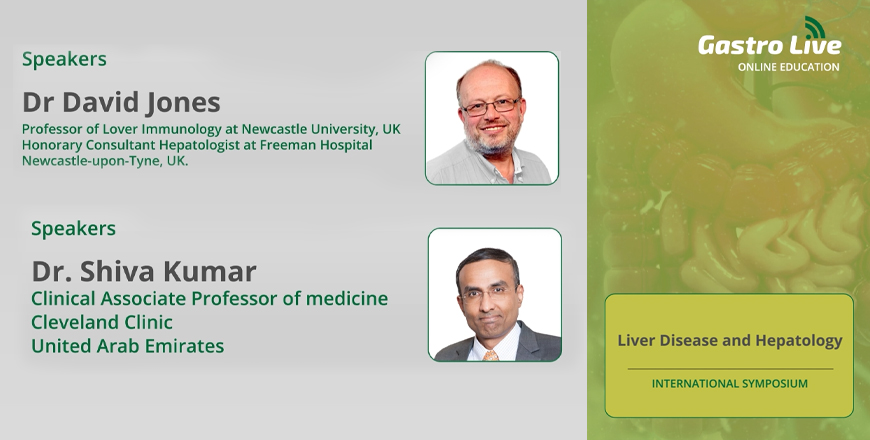 Speakers

Dr David Jones

Professor of Lover Immunology at Newcastle University, UK
Honorary Consultant Hepatologist at Freeman Hospital
Newcastle-upon-Tyne, UK.

Speakers

Dr. Shiva Kumar

Clinical Associate Professor of medicine
Cleveland Clinic
United Arab Emirates

Gastro Live
ONLINE EDUCATION

Liver Disease and Hepatology

INTERNATIONAL SYMPOSIUM